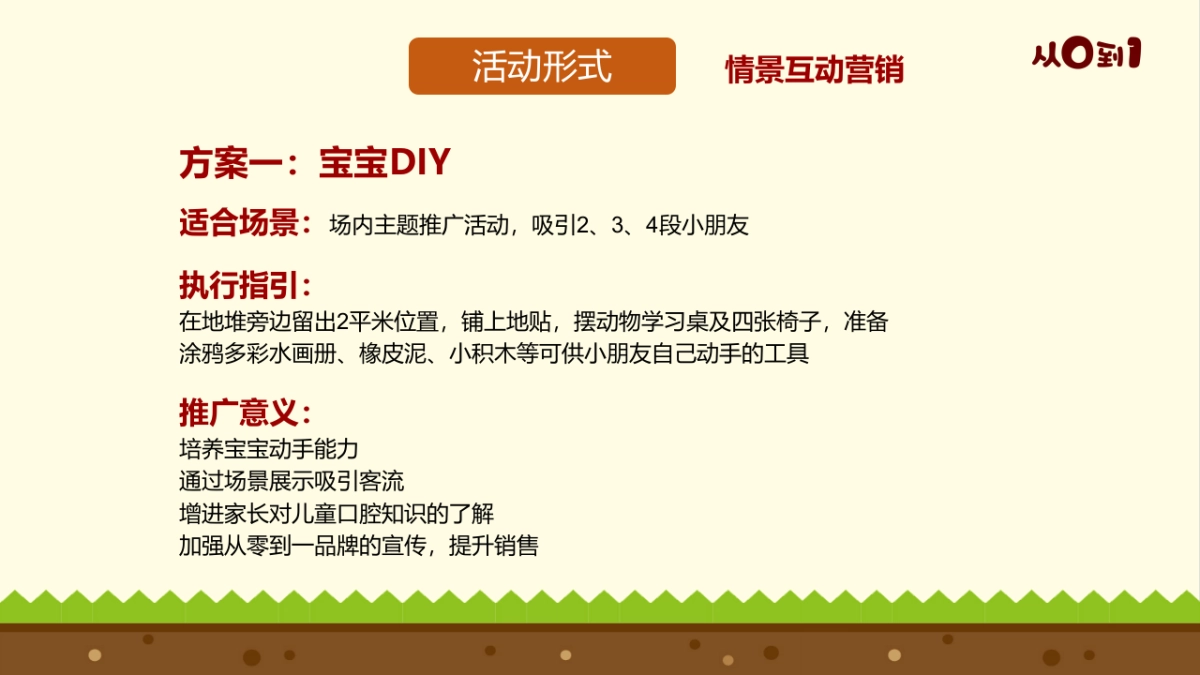 活动形式

情景互动营销

从0到1

方案一：宝宝DIY

适合场景：场内主题推广活动，吸引2、3、4段小朋友

执行指引：
在地堆旁边留出2平米位置，铺上地贴，摆动物学习桌及四张椅子，准备涂鸦多彩水画册、橡皮泥、小积木等可供小朋友自己动手的工具

推广意义：
培养宝宝动手能力
通过场景展示吸引客流
增进家长对儿童口腔知识的了解
加强从零到一品牌的宣传，提升销售